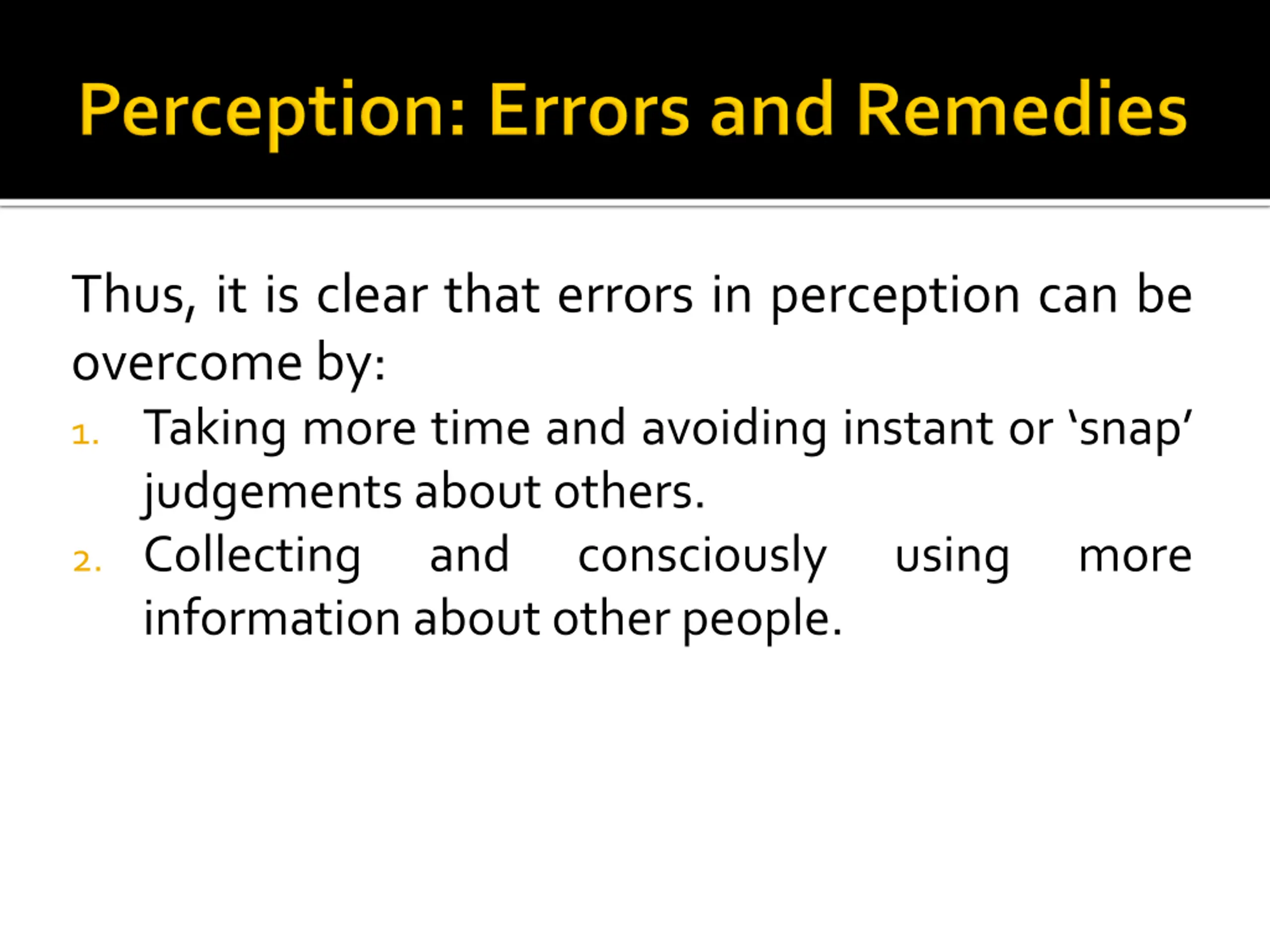 Perception: Errors and Remedies

Thus, it is clear that errors in perception can be overcome by:

1. Taking more time and avoiding instant or ‘snap’ judgements about others.
2. Collecting and consciously using more information about other people.